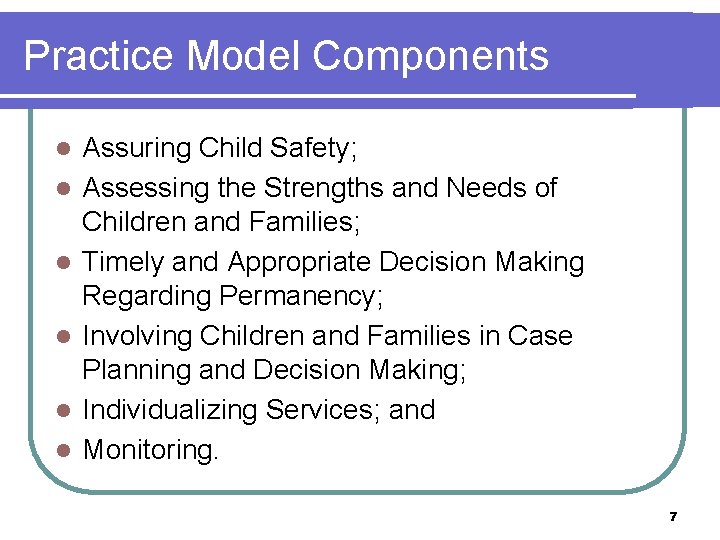 Practice Model Components

- Assuring Child Safety;
- Assessing the Strengths and Needs of Children and Families;
- Timely and Appropriate Decision Making Regarding Permanency;
- Involving Children and Families in Case Planning and Decision Making;
- Individualizing Services; and
- Monitoring.

7